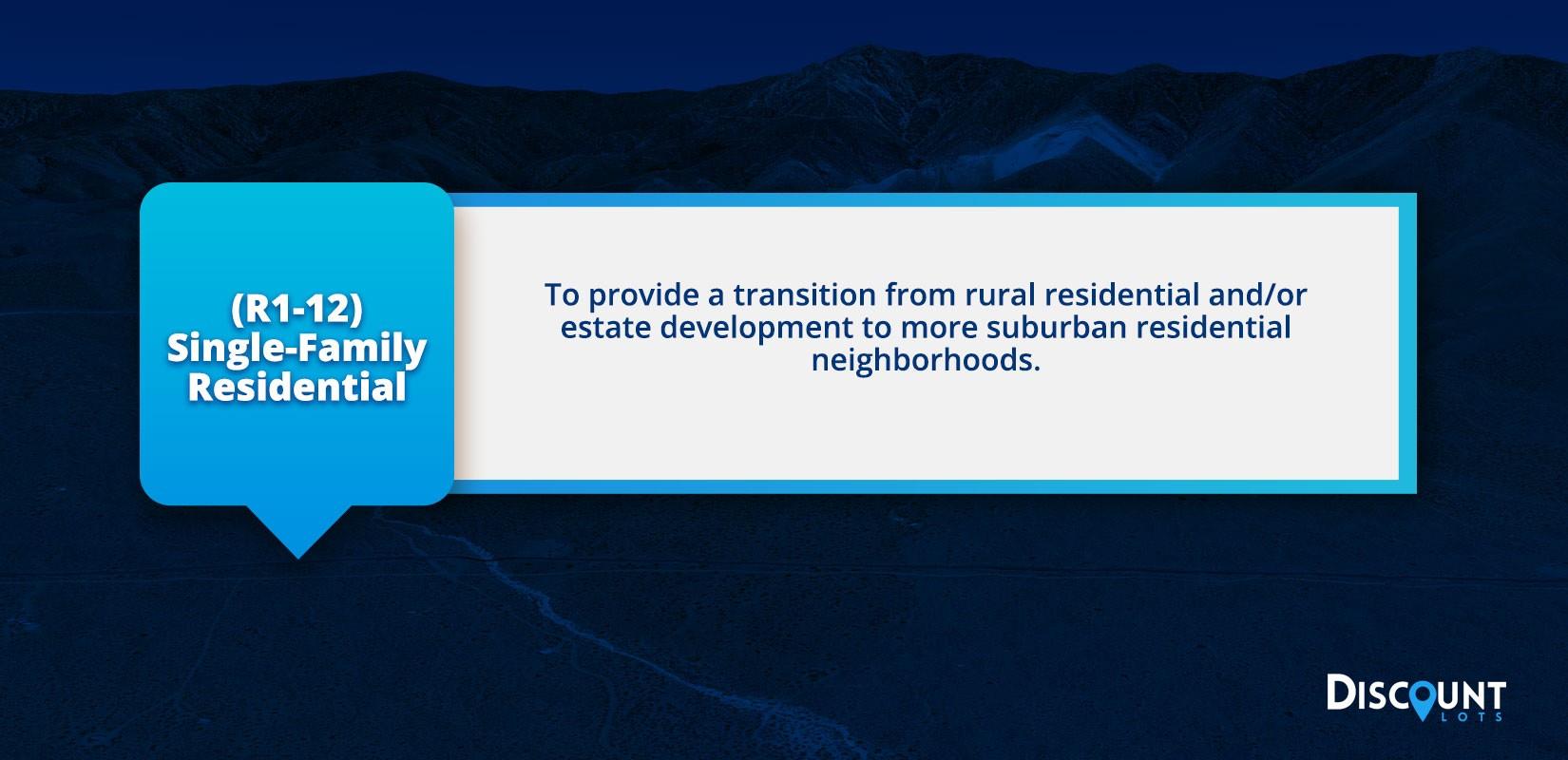 (R1-12)
Single-Family
Residential

To provide a transition from rural residential and/or estate development to more suburban residential neighborhoods.

DISCOUNT
LOTS